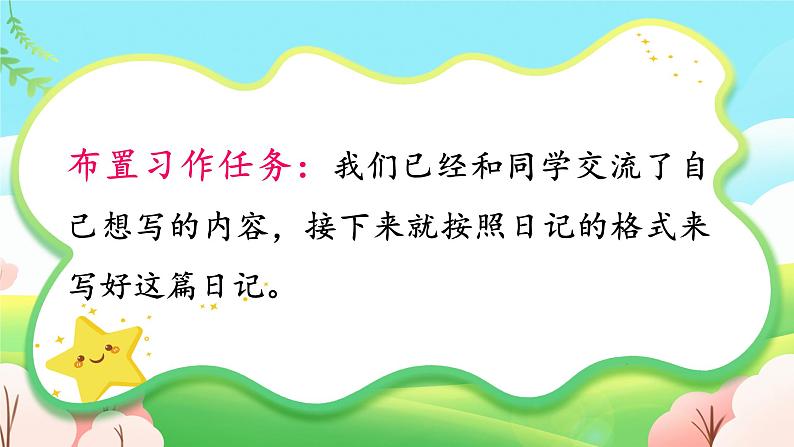 布置习作任务：我们已经和同学交流了自己想写的内容，接下来就按照日记的格式来写好这篇日记。